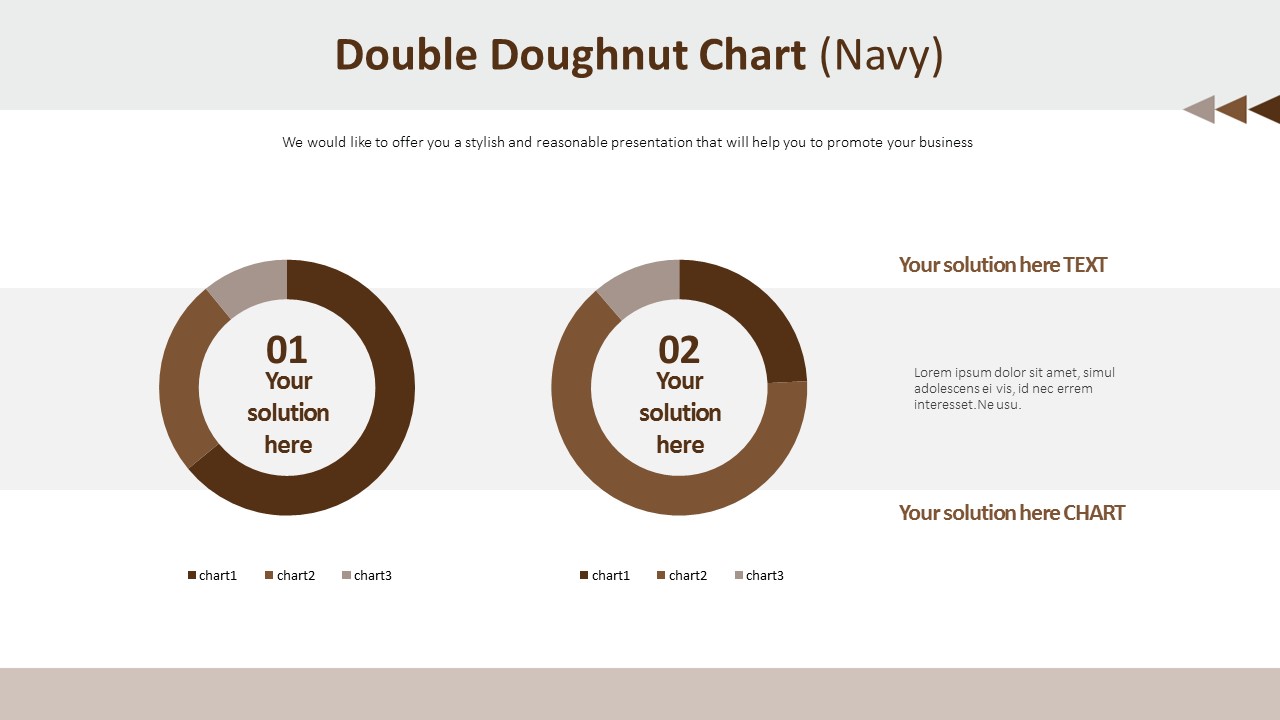 Double Doughnut Chart (Navy)

We would like to offer you a stylish and reasonable presentation that will help you to promote your business

01
Your solution here

chart1 chart2 chart3

02
Your solution here

chart1 chart2 chart3

Your solution here TEXT

Lorem ipsum dolor sit amet, simul adolescens ei vis, id nec errem interesset.Ne usu.

Your solution here CHART